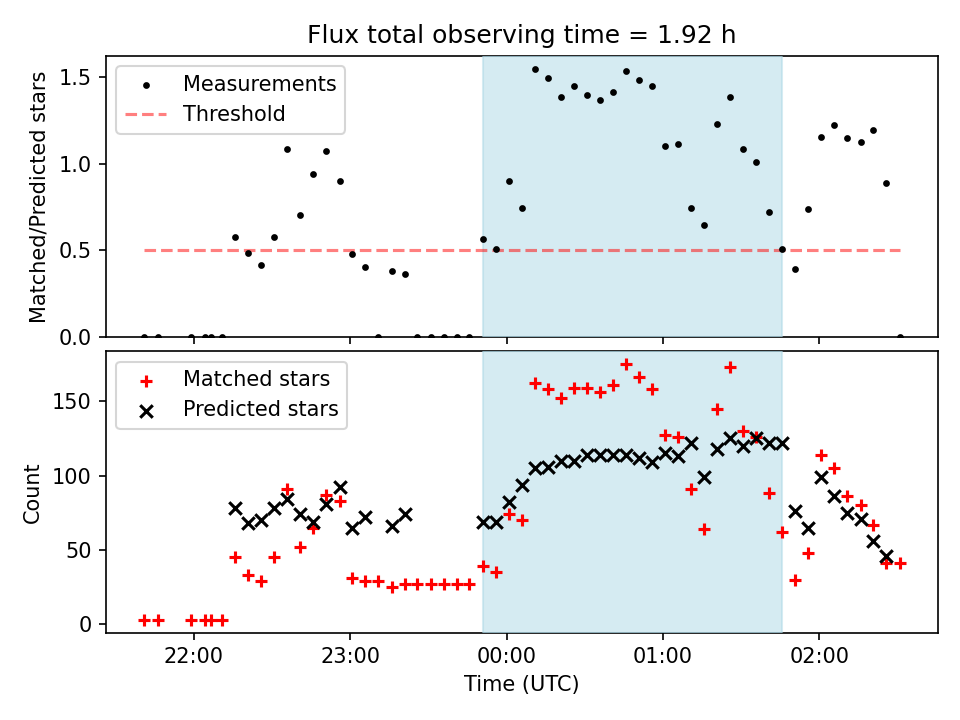 Flux total observing time = 1.92 h

Measurements
Threshold

Matched/Predicted stars

1.5
1.0
0.5
0.0

Matched stars
Predicted stars

Count

150
100
50
0

22:00
23:00
00:00
01:00
02:00

Time (UTC)